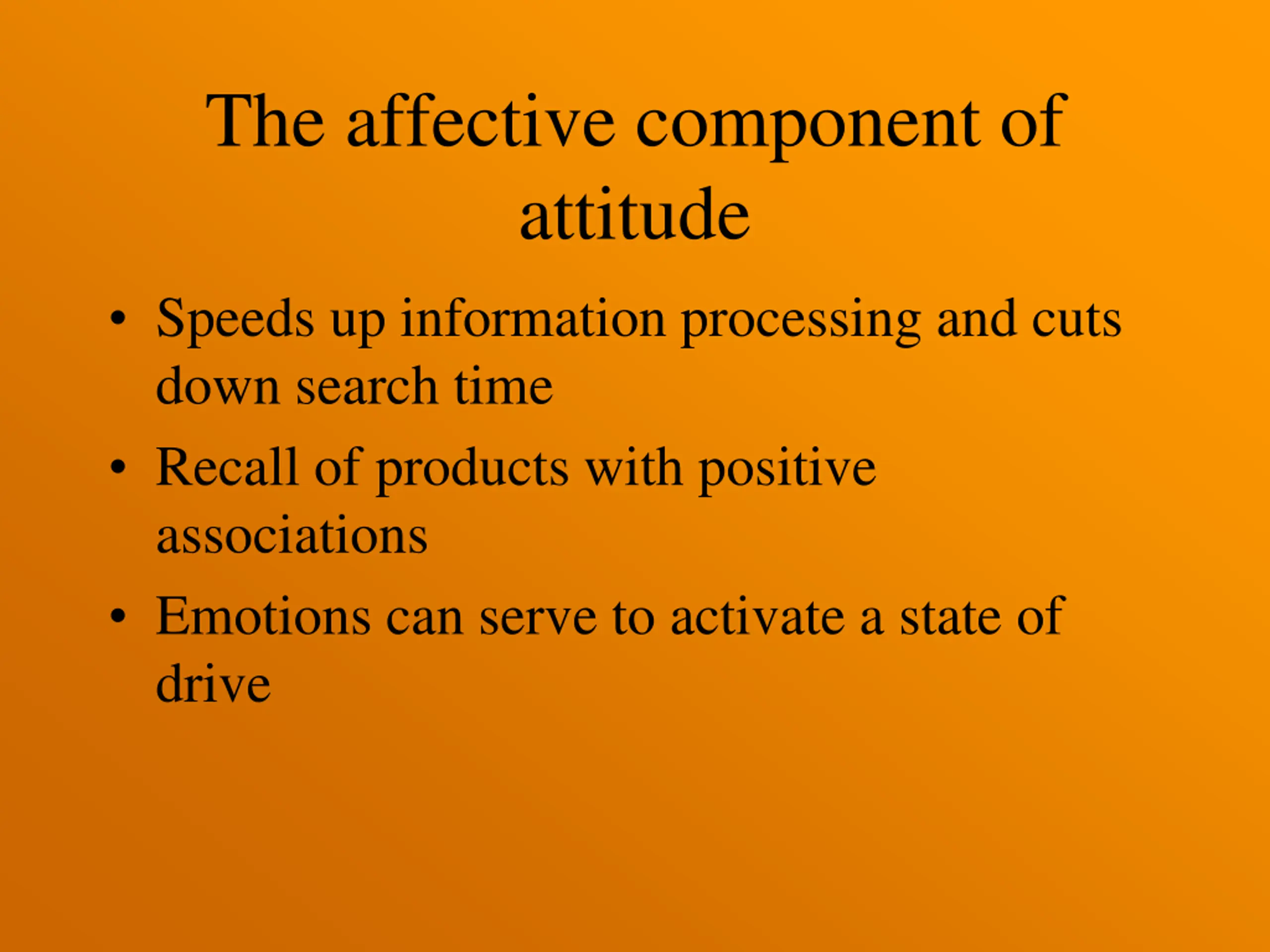 The affective component of attitude

• Speeds up information processing and cuts down search time
• Recall of products with positive associations
• Emotions can serve to activate a state of drive